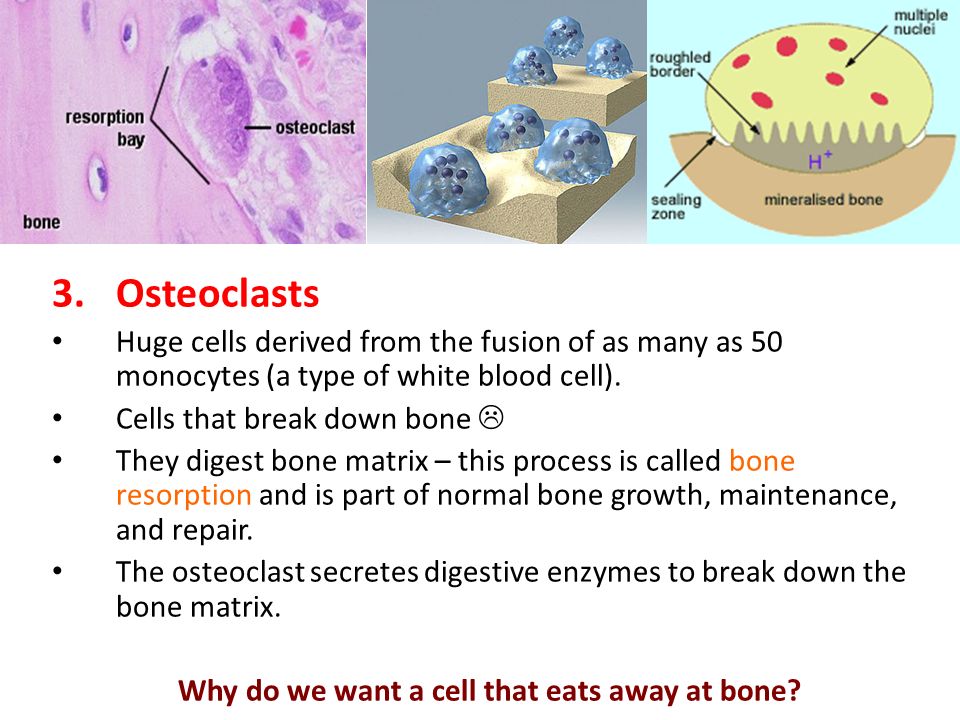 resorption bay

osteoclast

bone

multiple nuclei

roughled border

$H^+$

sealing zone

mineralised bone

3. Osteoclasts

• Huge cells derived from the fusion of as many as 50 monocytes (a type of white blood cell).

• Cells that break down bone ☹

• They digest bone matrix – this process is called bone resorption and is part of normal bone growth, maintenance, and repair.

• The osteoclast secretes digestive enzymes to break down the bone matrix.

Why do we want a cell that eats away at bone?